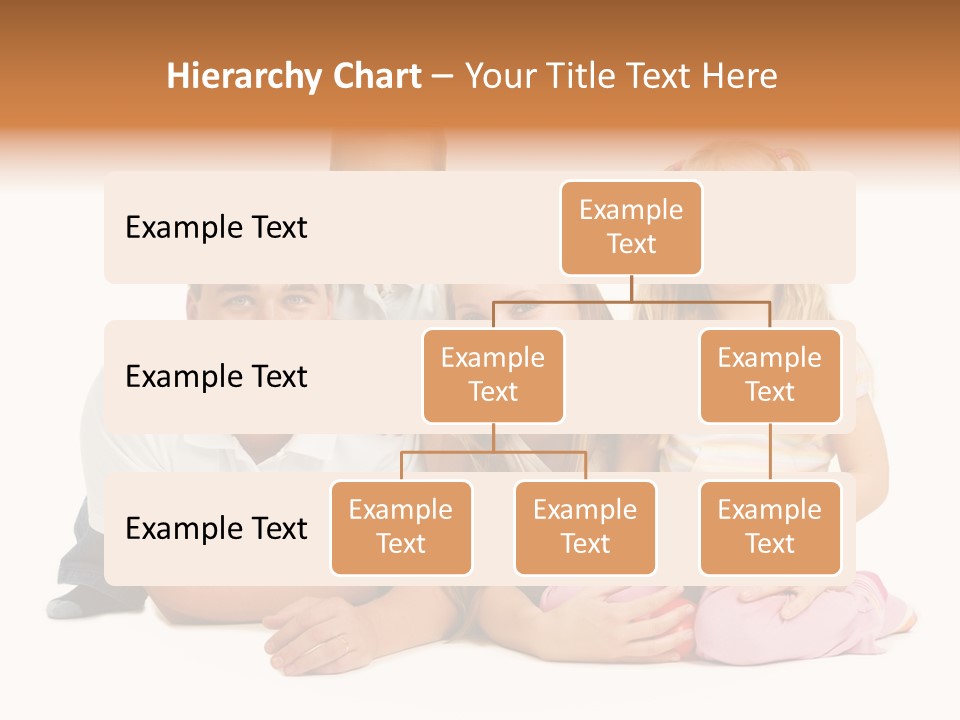 Hierarchy Chart – Your Title Text Here

Example Text

Example Text

Example Text

Example Text

Example Text

Example Text

Example Text

Example Text

Example Text